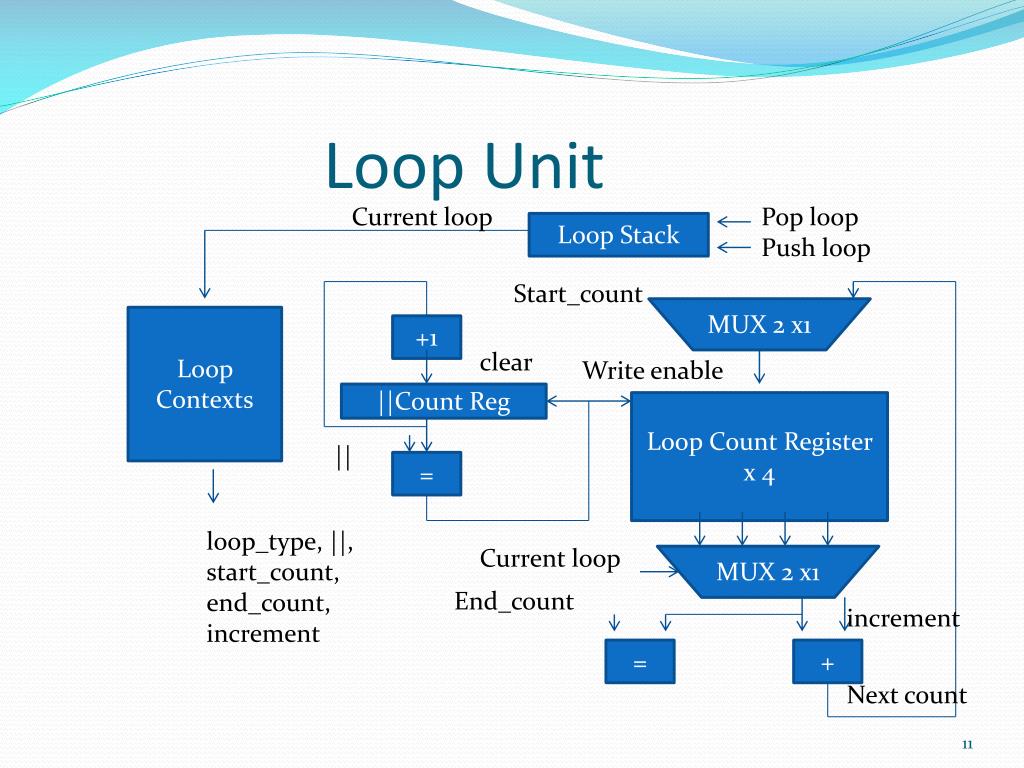 Loop Unit

Current loop

Loop Stack

Pop loop

Push loop

Start_count

MUX 2 x1

Loop Contexts

+1

clear

Write enable

||Count Reg

Loop Count Register x 4

||

=

loop_type, ||, start_count, end_count, increment

Current loop

MUX 2 x1

End_count

increment

=

+

Next count

11